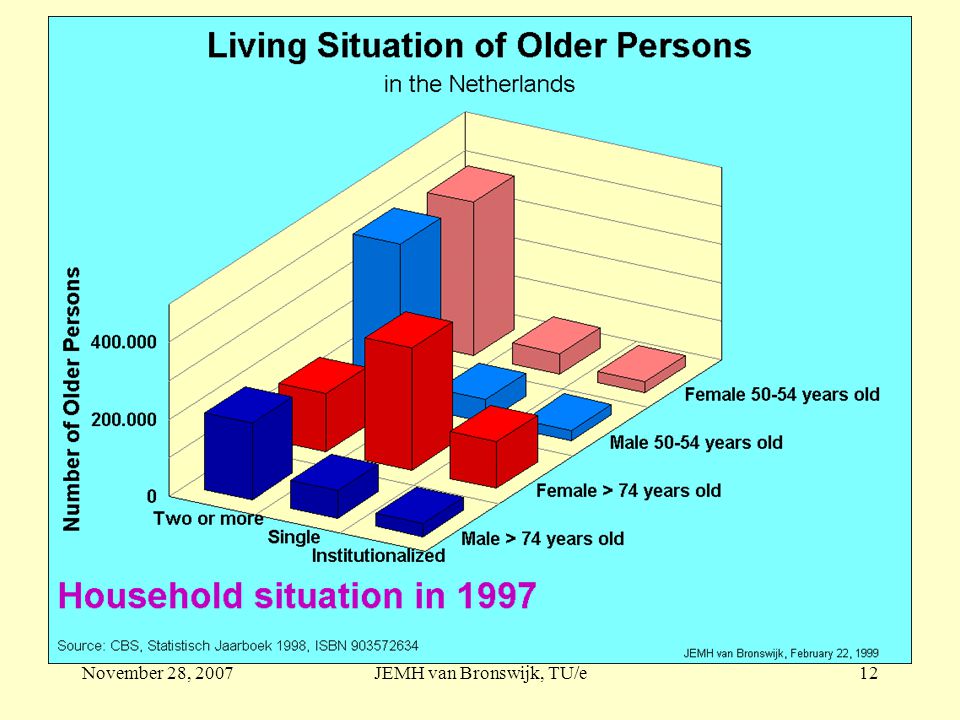 Living Situation of Older Persons
in the Netherlands

Number of Older Persons

400.000
200.000
0

Two or more
Single
Institutionalized

Female 50-54 years old
Male 50-54 years old
Female > 74 years old
Male > 74 years old

Household situation in 1997

Source: CBS, Statistisch Jaarboek 1998, ISBN 903572634

JEMH van Bronswijk, February 22, 1999

November 28, 2007 JEMH van Bronswijk, TU/e 12